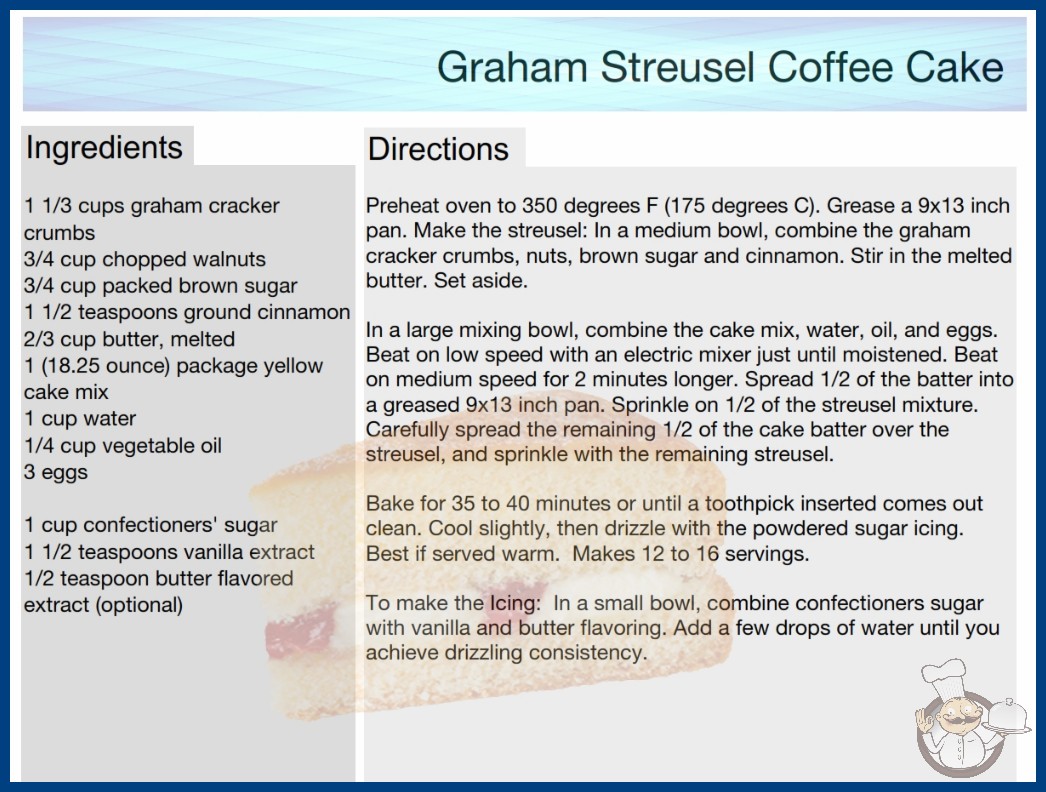 Graham Streusel Coffee Cake

Ingredients

1 1/3 cups graham cracker crumbs
3/4 cup chopped walnuts
3/4 cup packed brown sugar
1 1/2 teaspoons ground cinnamon
2/3 cup butter, melted
1 (18.25 ounce) package yellow cake mix
1 cup water
1/4 cup vegetable oil
3 eggs

1 cup confectioners' sugar
1 1/2 teaspoons vanilla extract
1/2 teaspoon butter flavored extract (optional)

Directions

Preheat oven to 350 degrees F (175 degrees C). Grease a 9x13 inch pan. Make the streusel: In a medium bowl, combine the graham cracker crumbs, nuts, brown sugar and cinnamon. Stir in the melted butter. Set aside.

In a large mixing bowl, combine the cake mix, water, oil, and eggs. Beat on low speed with an electric mixer just until moistened. Beat on medium speed for 2 minutes longer. Spread 1/2 of the batter into a greased 9x13 inch pan. Sprinkle on 1/2 of the streusel mixture. Carefully spread the remaining 1/2 of the cake batter over the streusel, and sprinkle with the remaining streusel.

Bake for 35 to 40 minutes or until a toothpick inserted comes out clean. Cool slightly, then drizzle with the powdered sugar icing. Best if served warm. Makes 12 to 16 servings.

To make the Icing: In a small bowl, combine confectioners sugar with vanilla and butter flavoring. Add a few drops of water until you achieve drizzling consistency.